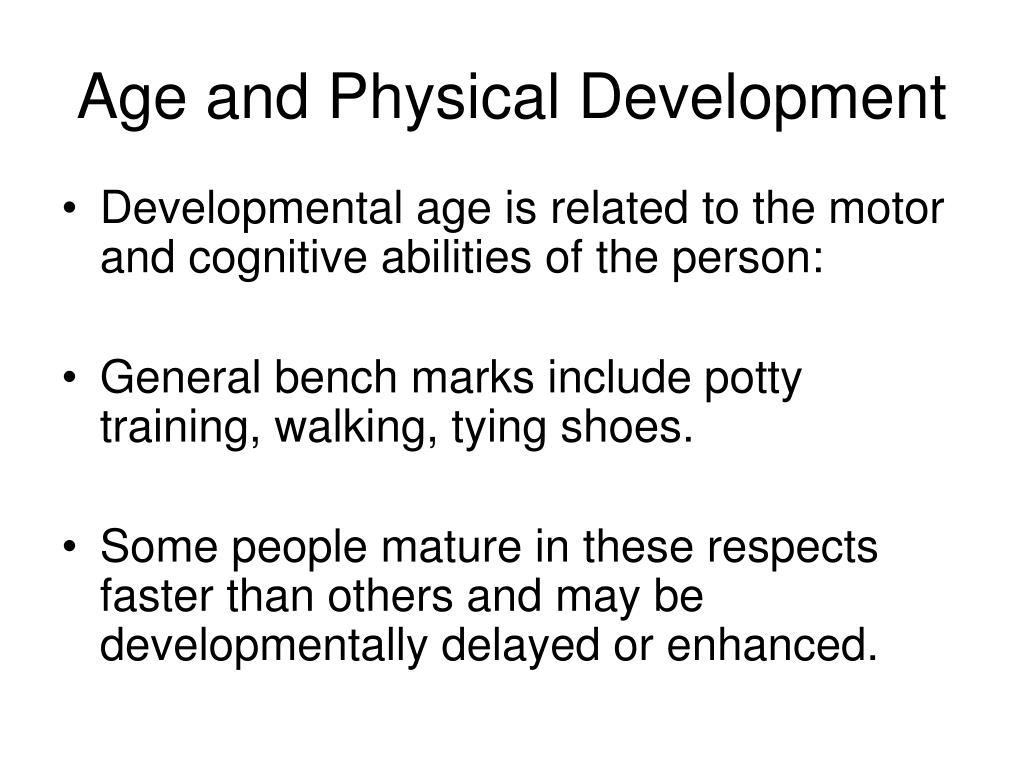 Age and Physical Development

• Developmental age is related to the motor and cognitive abilities of the person:

• General bench marks include potty training, walking, tying shoes.

• Some people mature in these respects faster than others and may be developmentally delayed or enhanced.